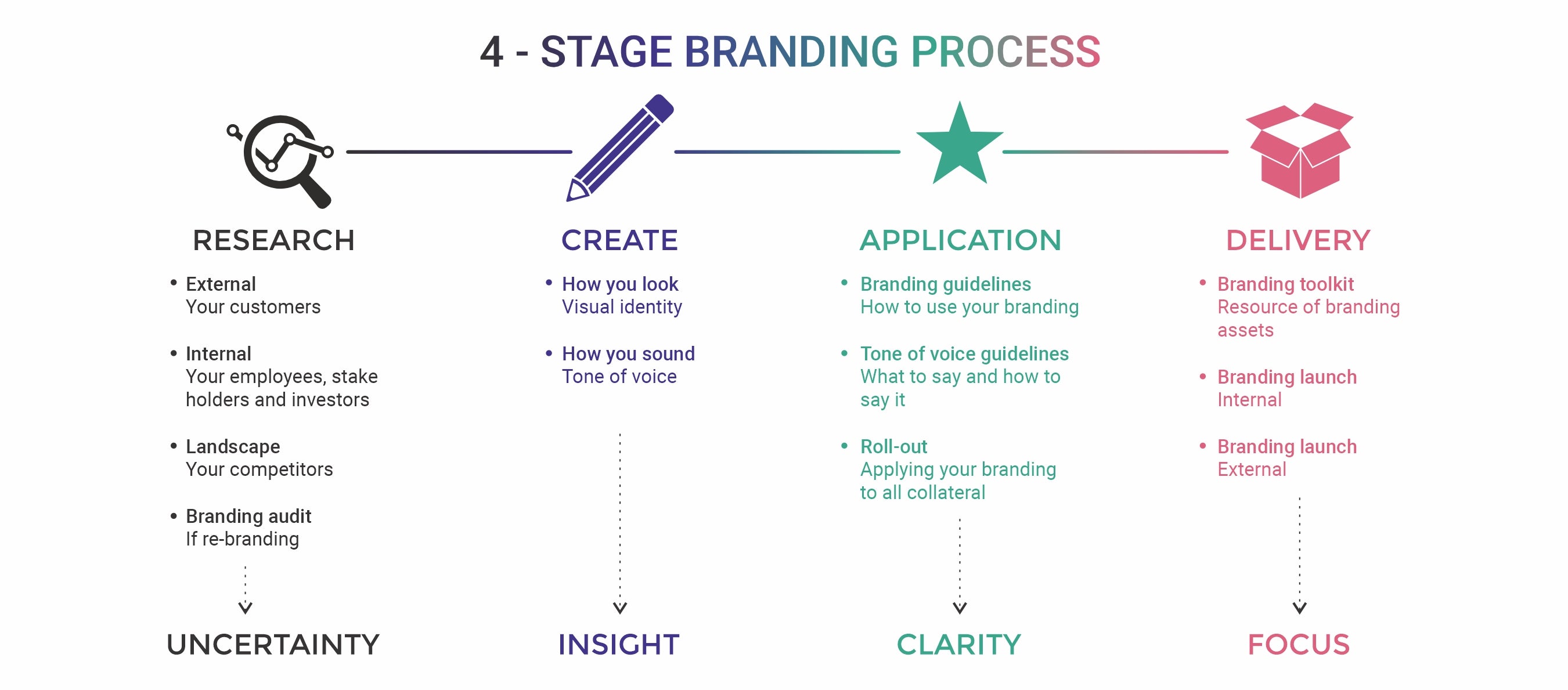 4 - STAGE BRANDING PROCESS

RESEARCH

• External
Your customers

• Internal
Your employees, stake holders and investors

• Landscape
Your competitors

• Branding audit
If re-branding

UNCERTAINTY

CREATE

• How you look
Visual identity

• How you sound
Tone of voice

INSIGHT

APPLICATION

• Branding guidelines
How to use your branding

• Tone of voice guidelines
What to say and how to say it

• Roll-out
Applying your branding to all collateral

CLARITY

DELIVERY

• Branding toolkit
Resource of branding assets

• Branding launch
Internal

• Branding launch
External

FOCUS